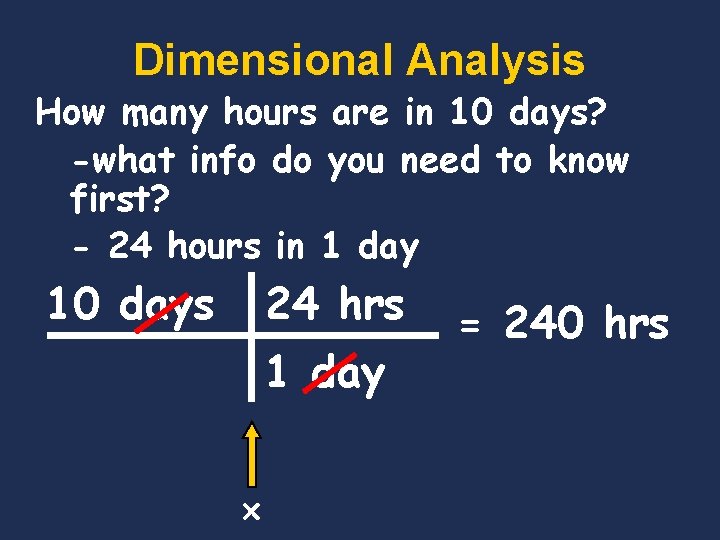 Dimensional Analysis

How many hours are in 10 days?

-what info do you need to know first?

- 24 hours in 1 day

| 10 days | 24 hrs |
|---|---|
| | 1 day |

= 240 hrs

×